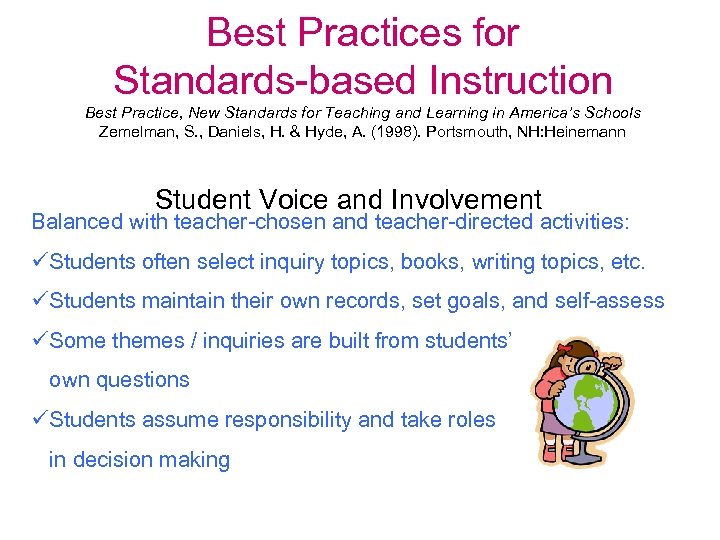 Best Practices for Standards-based Instruction

Best Practice, New Standards for Teaching and Learning in America's Schools
Zemelman, S., Daniels, H. & Hyde, A. (1998). Portsmouth, NH:Heinemann

Student Voice and Involvement

Balanced with teacher-chosen and teacher-directed activities:

✓Students often select inquiry topics, books, writing topics, etc.

✓Students maintain their own records, set goals, and self-assess

✓Some themes / inquiries are built from students' own questions

✓Students assume responsibility and take roles in decision making